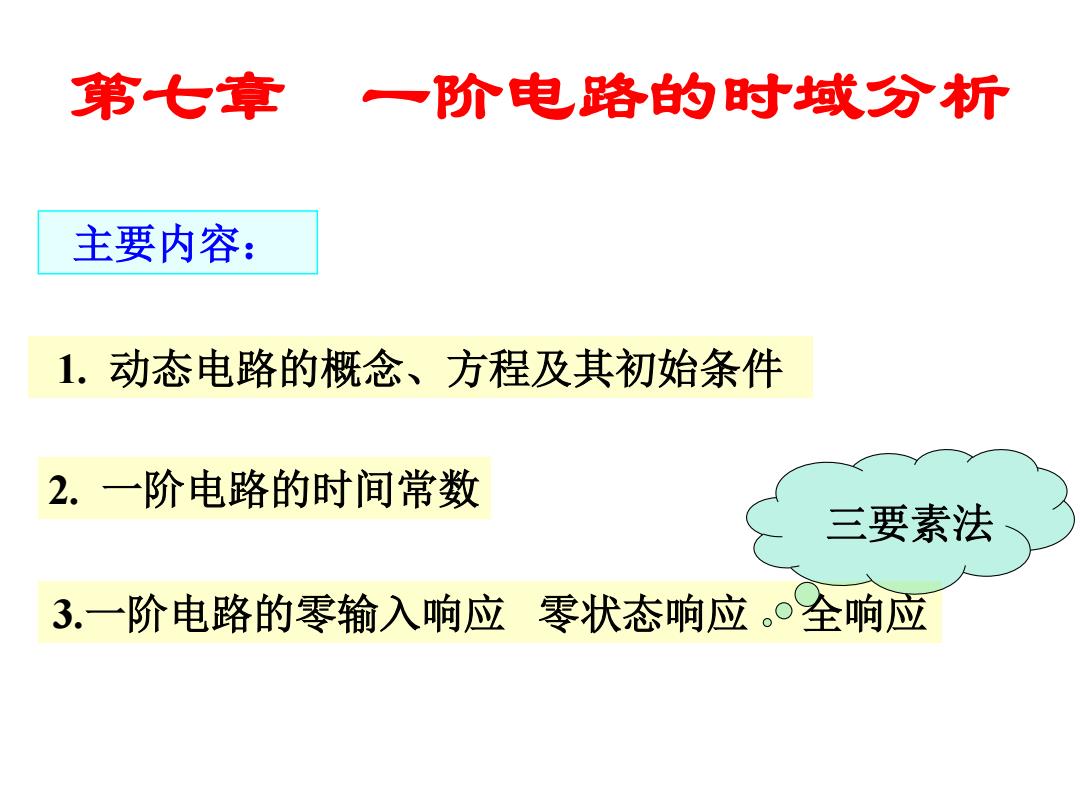 第七章 一阶电路的时域分析

主要内容：

1. 动态电路的概念、方程及其初始条件

2. 一阶电路的时间常数

三要素法

3.一阶电路的零输入响应 零状态响应 全响应